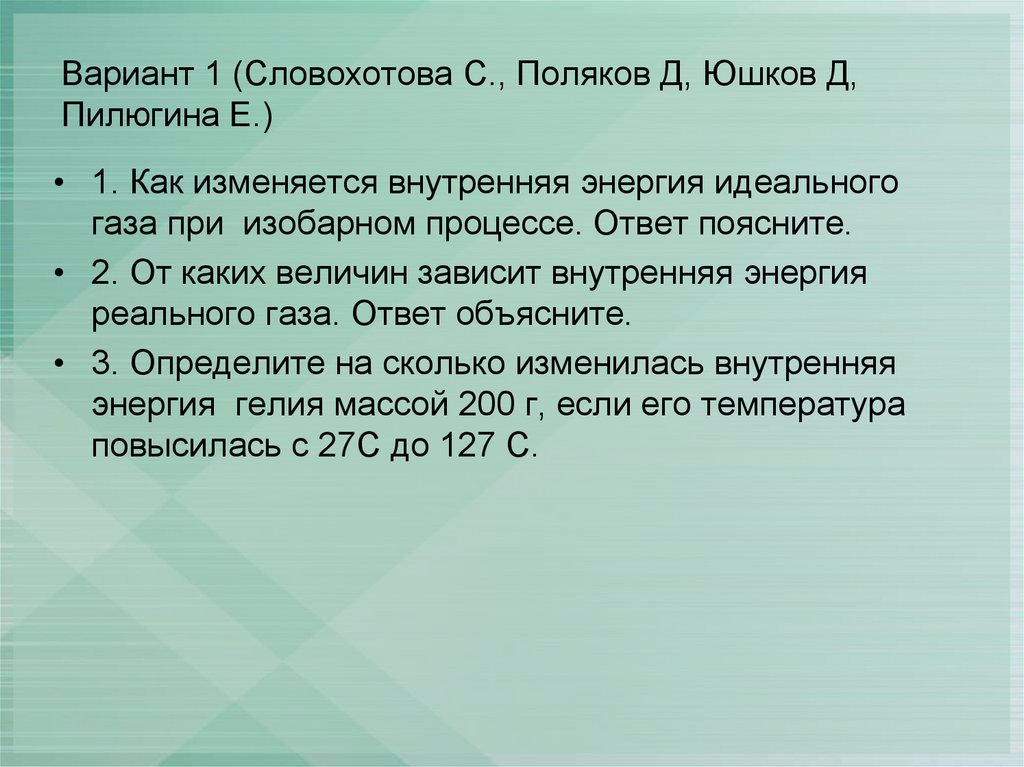 Вариант 1 (Словохотова С., Поляков Д, Юшков Д, Пилюгина Е.)

• 1. Как изменяется внутренняя энергия идеального газа при изобарном процессе. Ответ поясните.

• 2. От каких величин зависит внутренняя энергия реального газа. Ответ объясните.

• 3. Определите на сколько изменилась внутренняя энергия гелия массой 200 г, если его температура повысилась с 27С до 127 С.